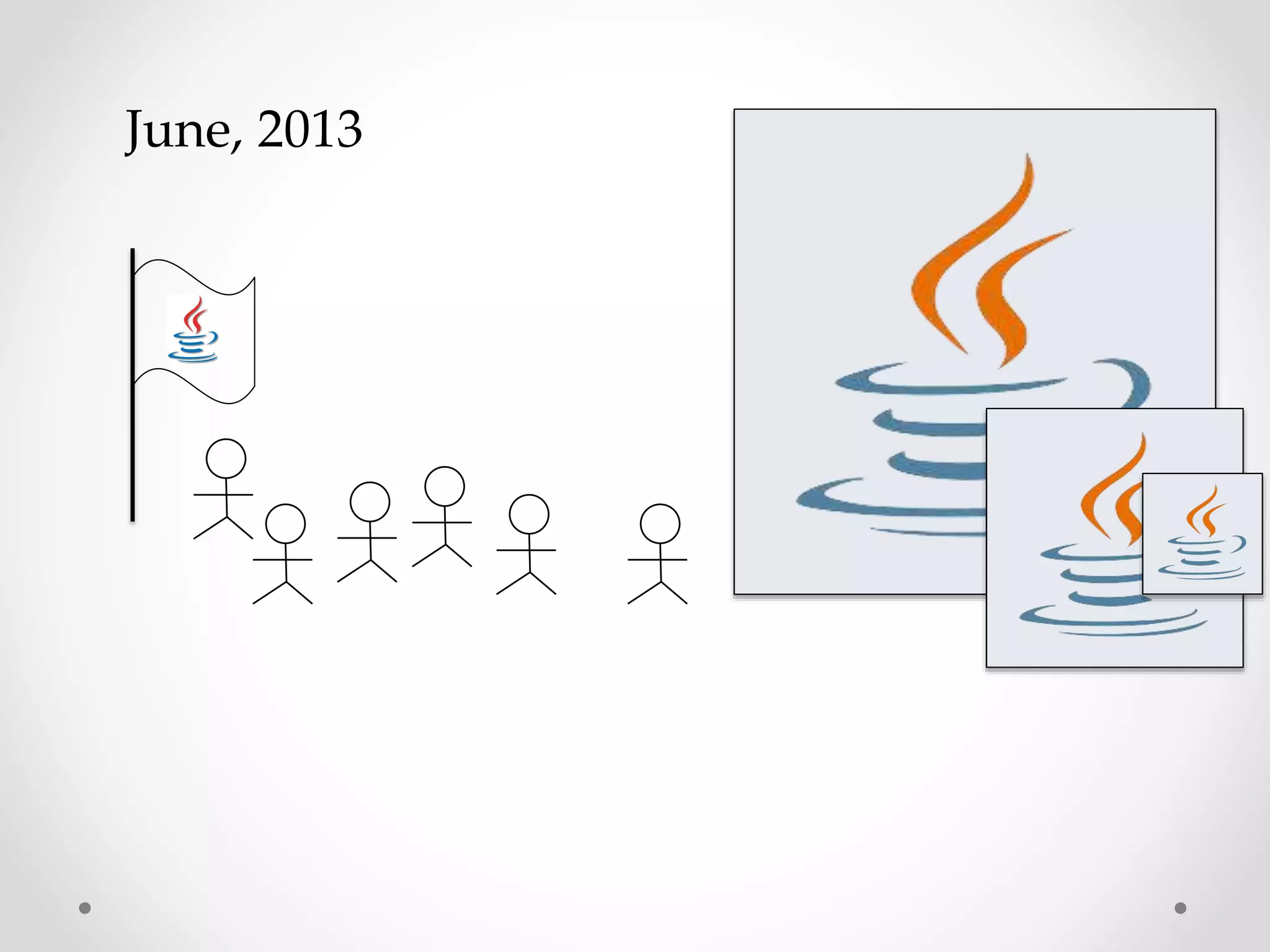 June, 2013